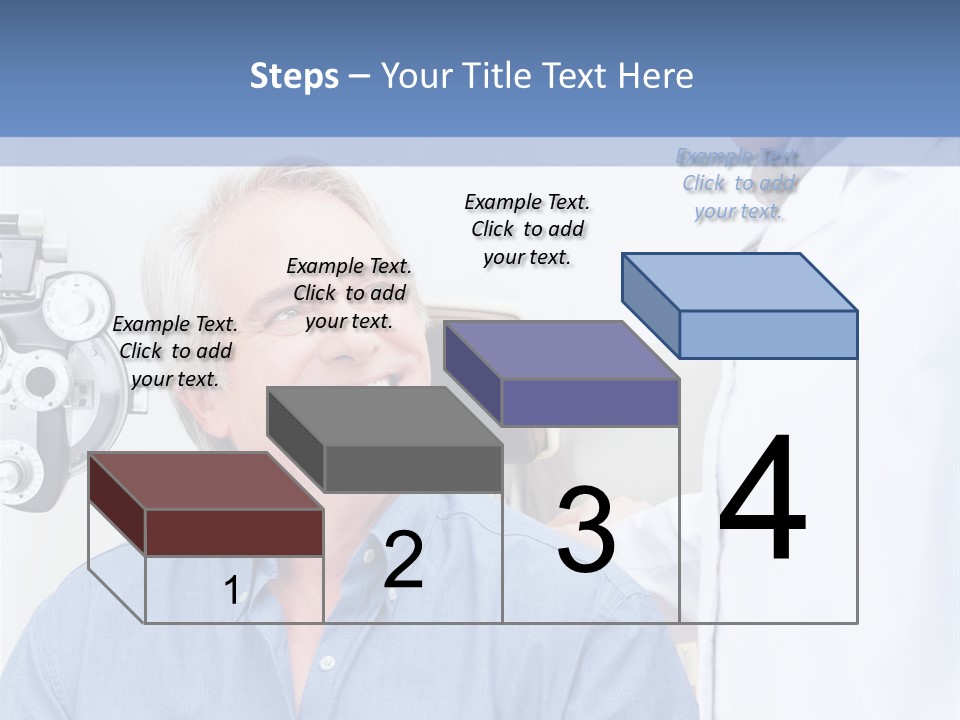 Steps – Your Title Text Here

Example Text. Click to add your text.

Example Text. Click to add your text.

Example Text. Click to add your text.

Example Text. Click to add your text.

1

2

3

4